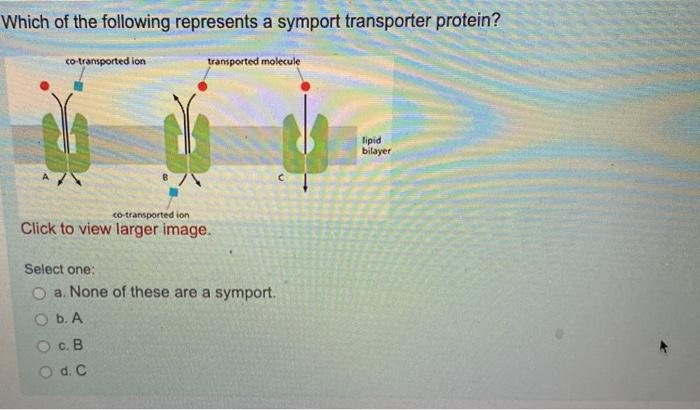 Which of the following represents a symport transporter protein?

co-transported ion

transported molecule

lipid bilayer

A

B

C

co-transported ion

Click to view larger image.

Select one:

a. None of these are a symport.

b. A

c. B

d. C